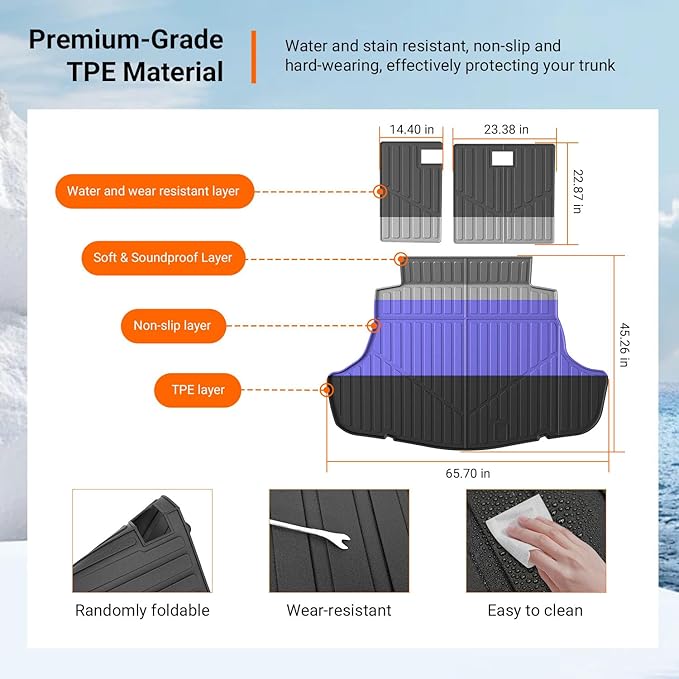 Premium-Grade TPE Material

Water and stain resistant, non-slip and hard-wearing, effectively protecting your trunk

14.40 in

23.38 in

22.87 in

Water and wear resistant layer

Soft & Soundproof Layer

Non-slip layer

TPE layer

45.26 in

65.70 in

Randomly foldable

Wear-resistant

Easy to clean